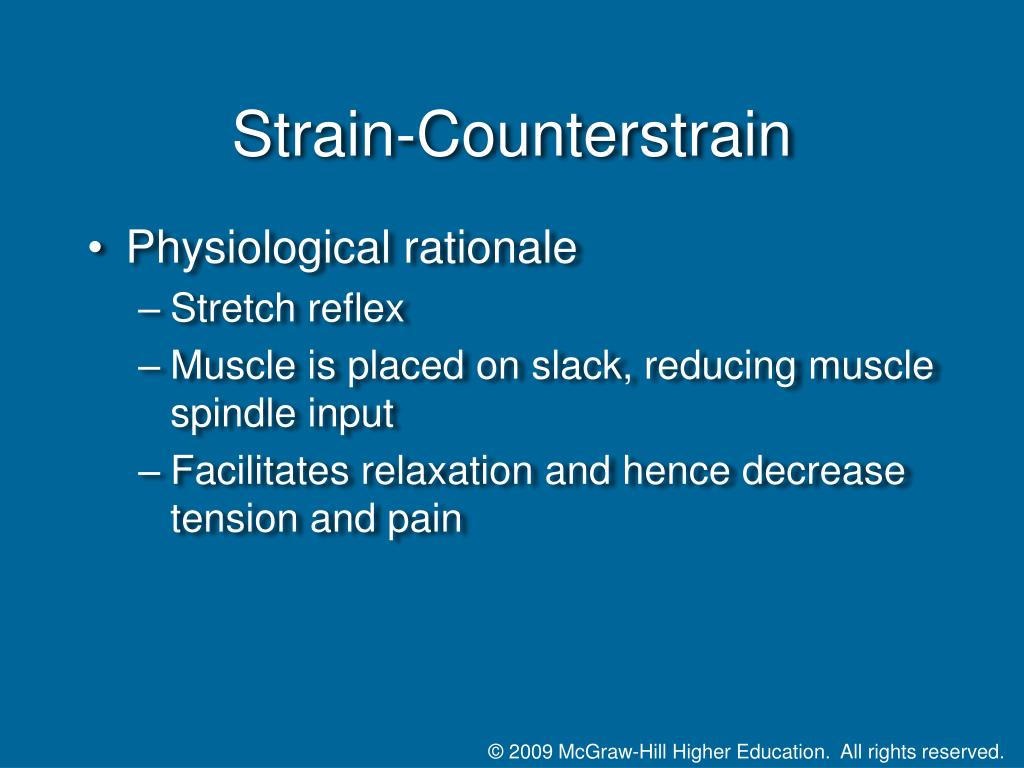 Strain-Counterstrain

• Physiological rationale
– Stretch reflex
– Muscle is placed on slack, reducing muscle spindle input
– Facilitates relaxation and hence decrease tension and pain

© 2009 McGraw-Hill Higher Education. All rights reserved.